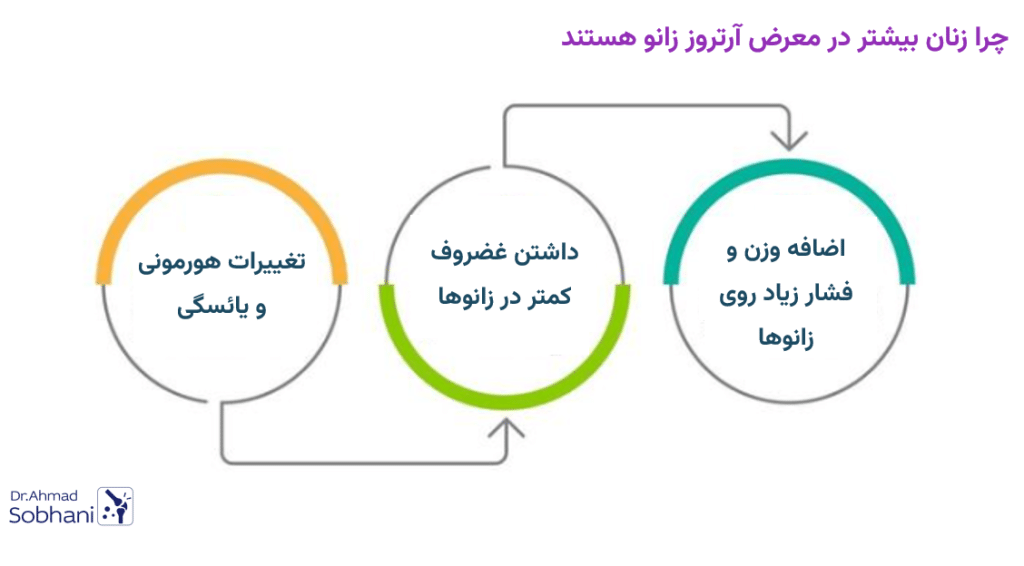 چرا زنان بیشتر در معرض آرتروز زانو هستند

اضافه وزن و فشار زیاد روی زانوها

داشتن غضروف کمتر در زانوها

تغییرات هورمونی و یائسگی

Dr.Ahmad Sobhani